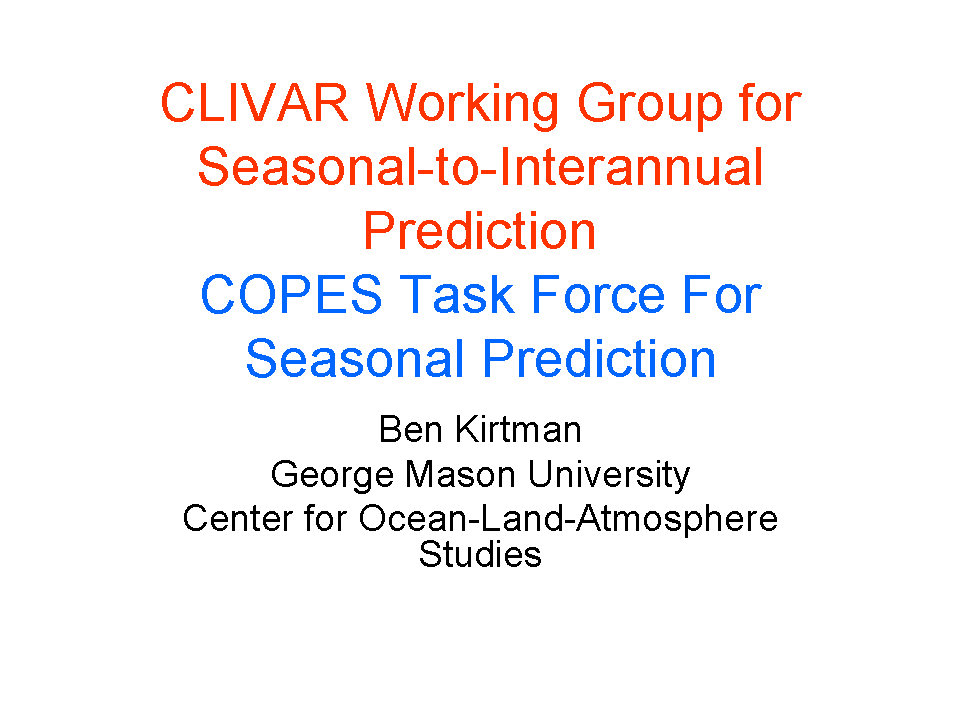 CLIVAR Working Group for Seasonal-to-Interannual Prediction
COPES Task Force For Seasonal Prediction

Ben Kirtman
George Mason University
Center for Ocean-Land-Atmosphere Studies